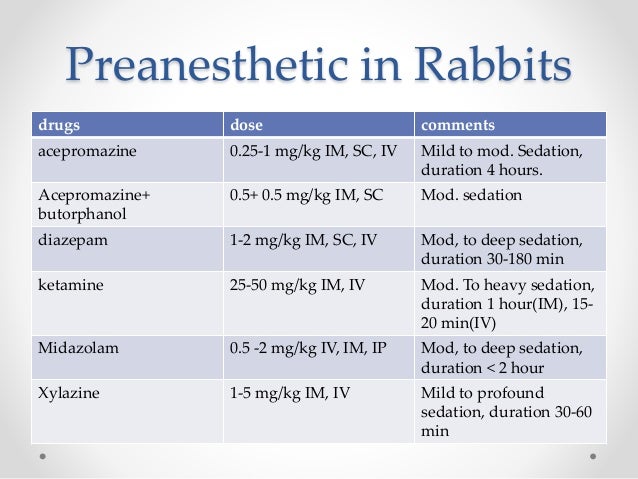 Preanesthetic in Rabbits

| drugs | dose | comments |
|---|---|---|
| acepromazine | 0.25-1 mg/kg IM, SC, IV | Mild to mod. Sedation, duration 4 hours. |
| Acepromazine+ butorphanol | 0.5+ 0.5 mg/kg IM, SC | Mod. sedation |
| diazepam | 1-2 mg/kg IM, SC, IV | Mod, to deep sedation, duration 30-180 min |
| ketamine | 25-50 mg/kg IM, IV | Mod. To heavy sedation, duration 1 hour(IM), 15-20 min(IV) |
| Midazolam | 0.5 -2 mg/kg IV, IM, IP | Mod, to deep sedation, duration < 2 hour |
| Xylazine | 1-5 mg/kg IM, IV | Mild to profound sedation, duration 30-60 min |